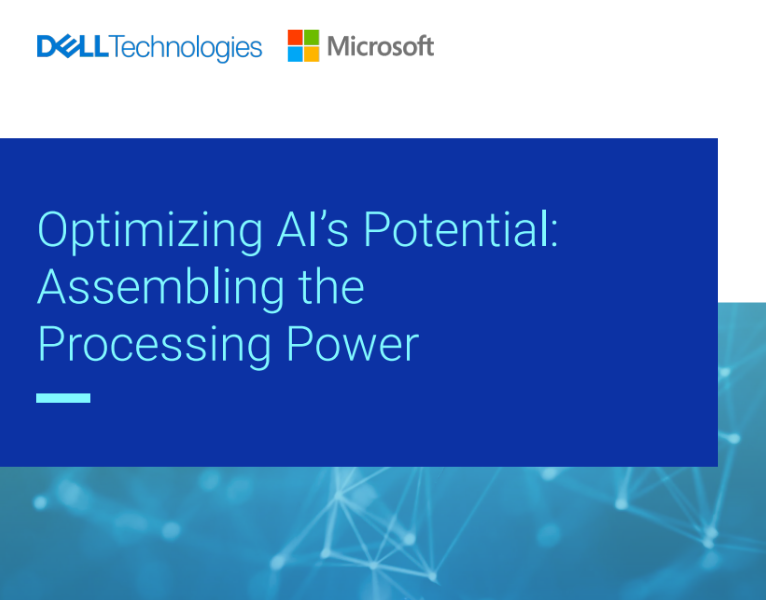 DELL Technologies Microsoft

Optimizing AI's Potential: Assembling the Processing Power